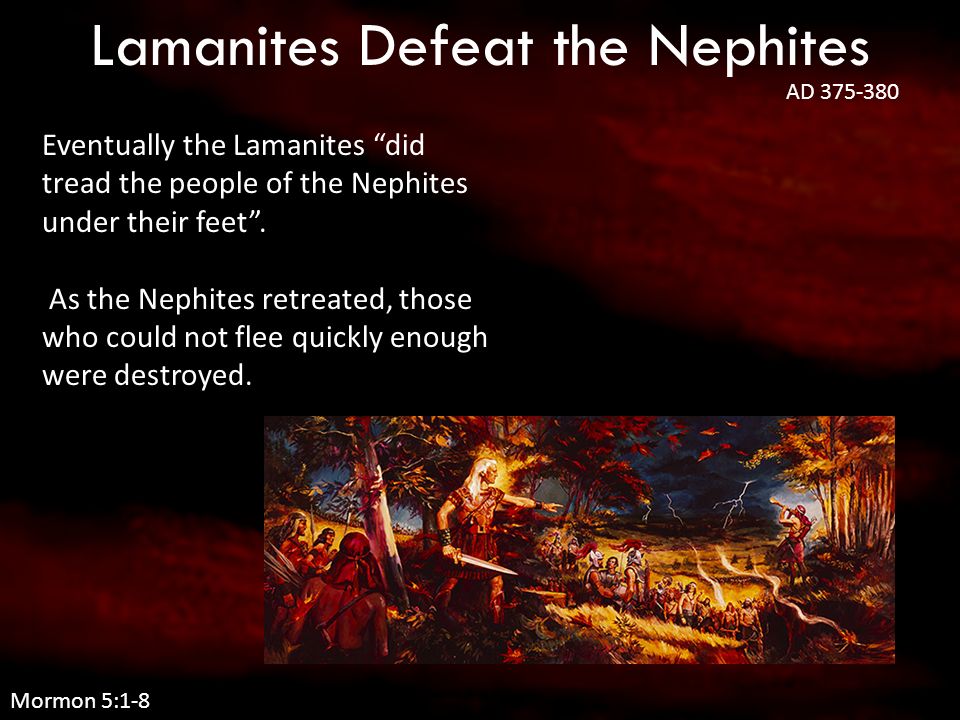 Lamanites Defeat the Nephites

AD 375-380

Eventually the Lamanites “did tread the people of the Nephites under their feet”.

As the Nephites retreated, those who could not flee quickly enough were destroyed.

Mormon 5:1-8